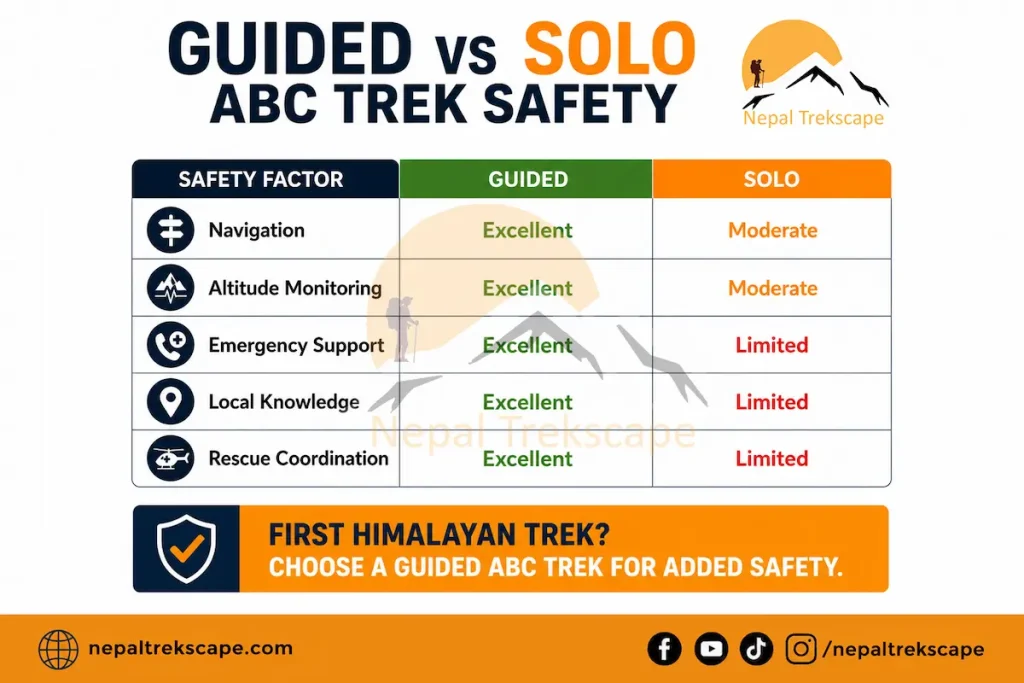 GUIDED vs SOLO
ABC TREK SAFETY

Nepal Trekscape

| SAFETY FACTOR | GUIDED | SOLO |
|---|---|---|
| Navigation | Excellent | Moderate |
| Altitude Monitoring | Excellent | Moderate |
| Emergency Support | Excellent | Limited |
| Local Knowledge | Excellent | Limited |
| Rescue Coordination | Excellent | Limited |

Nepal Trekscape

FIRST HIMALAYAN TREK?
CHOOSE A GUIDED ABC TREK FOR ADDED SAFETY.

nepaltrekscape.com

/nepaltrekscape